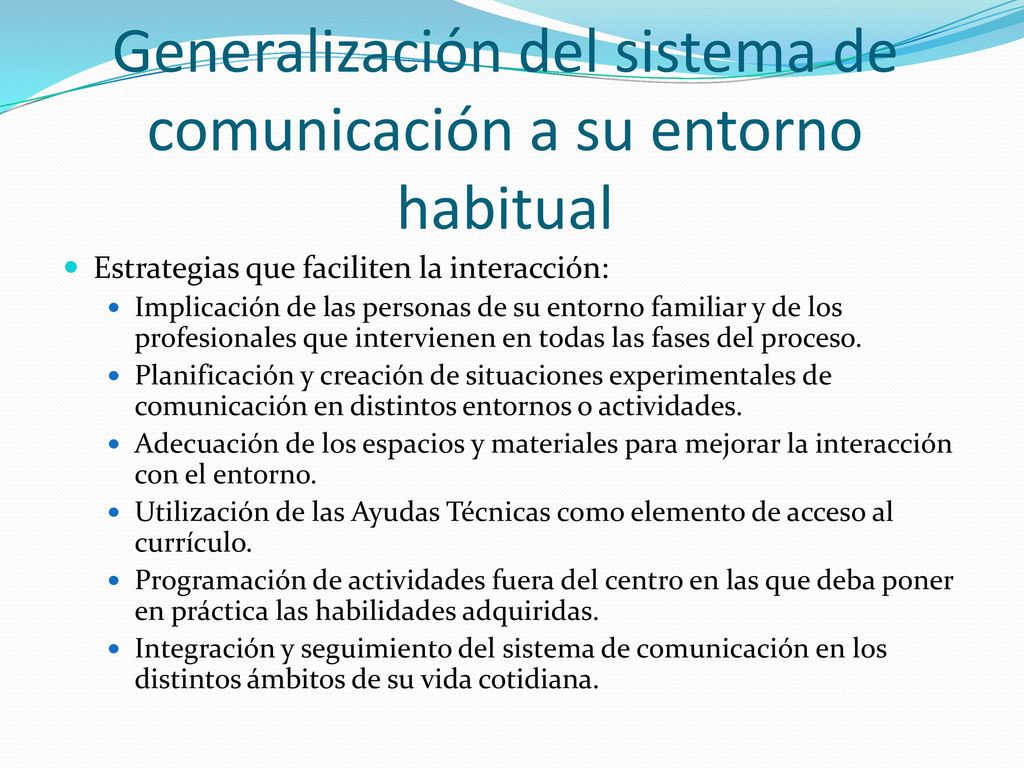 Generalización del sistema de comunicación a su entorno habitual

Estrategias que faciliten la interacción:

Implicación de las personas de su entorno familiar y de los profesionales que intervienen en todas las fases del proceso.

Planificación y creación de situaciones experimentales de comunicación en distintos entornos o actividades.

Adecuación de los espacios y materiales para mejorar la interacción con el entorno.

Utilización de las Ayudas Técnicas como elemento de acceso al currículo.

Programación de actividades fuera del centro en las que deba poner en práctica las habilidades adquiridas.

Integración y seguimiento del sistema de comunicación en los distintos ámbitos de su vida cotidiana.